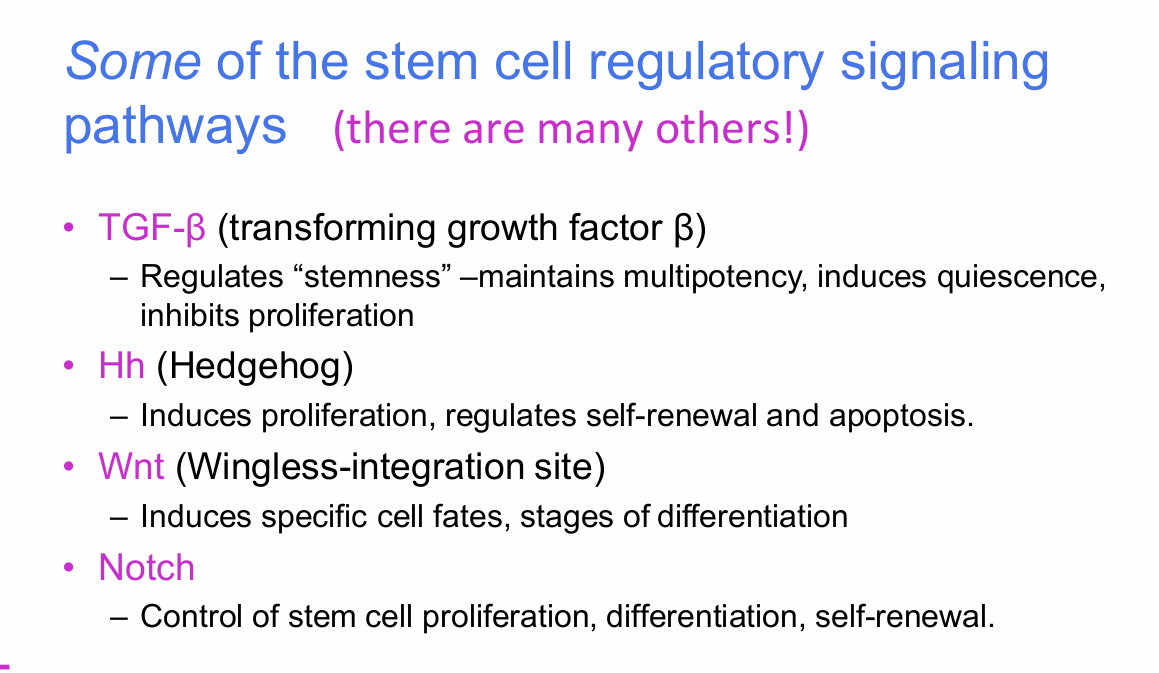 Some of the stem cell regulatory signaling pathways (there are many others!)

• TGF-β (transforming growth factor β)
– Regulates “stemness” –maintains multipotency, induces quiescence, inhibits proliferation

• Hh (Hedgehog)
– Induces proliferation, regulates self-renewal and apoptosis.

• Wnt (Wingless-integration site)
– Induces specific cell fates, stages of differentiation

• Notch
– Control of stem cell proliferation, differentiation, self-renewal.